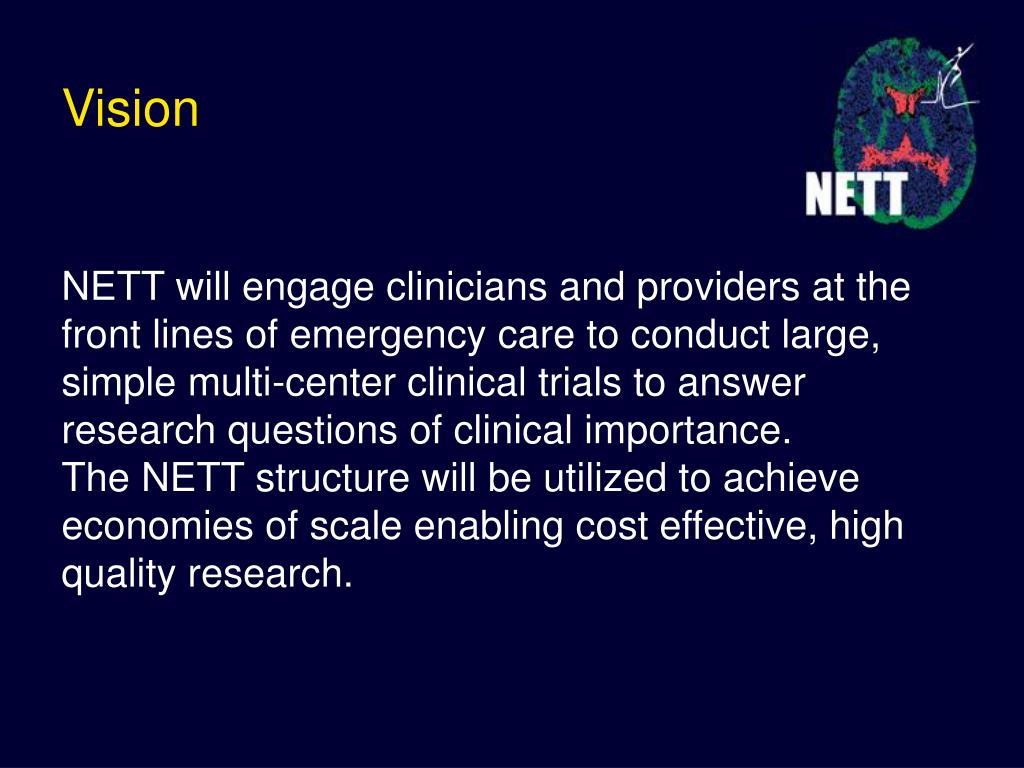 Vision

NETT

NETT will engage clinicians and providers at the front lines of emergency care to conduct large, simple multi-center clinical trials to answer research questions of clinical importance.
The NETT structure will be utilized to achieve economies of scale enabling cost effective, high quality research.